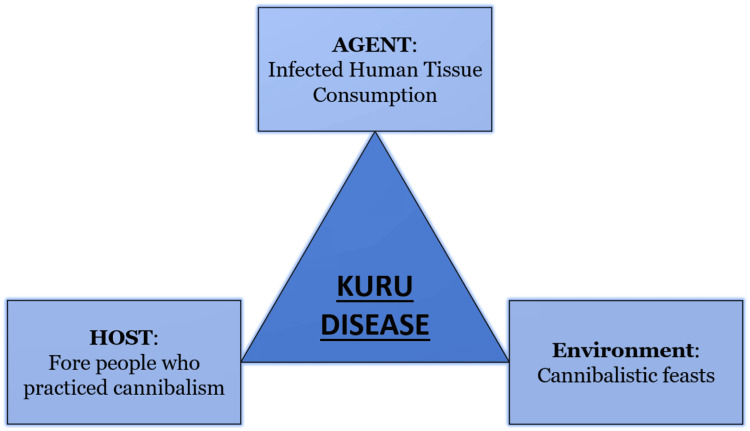 AGENT:
Infected Human Tissue Consumption

KURU DISEASE

HOST:
Fore people who practiced cannibalism

Environment:
Cannibalistic feasts